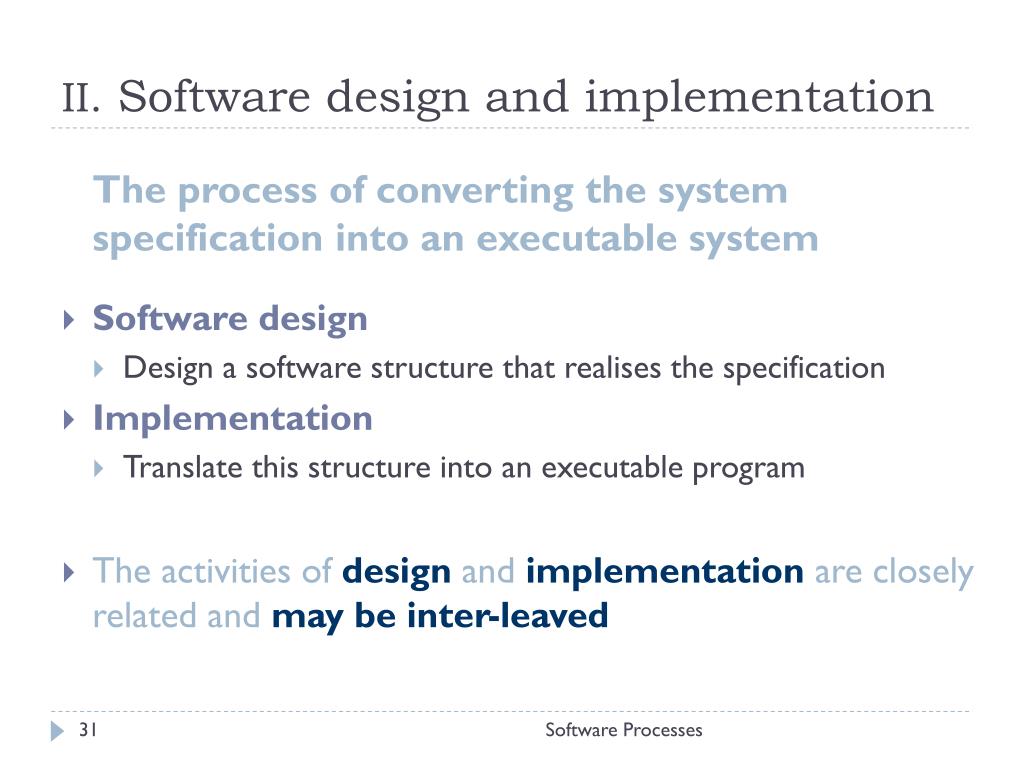 II. Software design and implementation

The process of converting the system specification into an executable system

Software design
Design a software structure that realises the specification

Implementation
Translate this structure into an executable program

The activities of design and implementation are closely related and may be inter-leaved

31

Software Processes